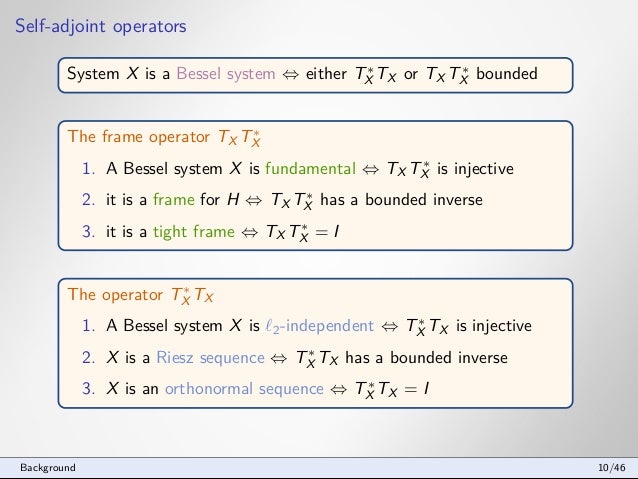 Self-adjoint operators

System $X$ is a Bessel system $\Leftrightarrow$ either $T_X^* T_X$ or $T_X T_X^*$ bounded

The frame operator $T_X T_X^*$

1. A Bessel system $X$ is fundamental $\Leftrightarrow$ $T_X T_X^*$ is injective
2. it is a frame for $H$ $\Leftrightarrow$ $T_X T_X^*$ has a bounded inverse
3. it is a tight frame $\Leftrightarrow$ $T_X T_X^* = I$

The operator $T_X^* T_X$

1. A Bessel system $X$ is $\ell_2$-independent $\Leftrightarrow$ $T_X^* T_X$ is injective
2. $X$ is a Riesz sequence $\Leftrightarrow$ $T_X^* T_X$ has a bounded inverse
3. $X$ is an orthonormal sequence $\Leftrightarrow$ $T_X^* T_X = I$

Background

10/46